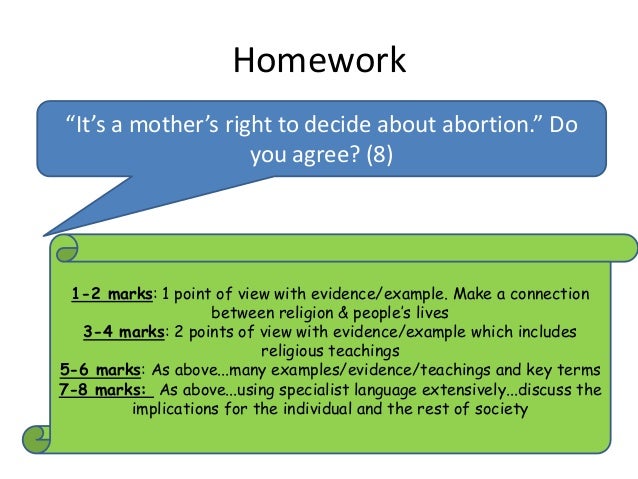 Homework

"It's a mother's right to decide about abortion." Do you agree? (8)

1-2 marks: 1 point of view with evidence/example. Make a connection between religion & people's lives
3-4 marks: 2 points of view with evidence/example which includes religious teachings
5-6 marks: As above...many examples/evidence/teachings and key terms
7-8 marks: As above...using specialist language extensively...discuss the implications for the individual and the rest of society